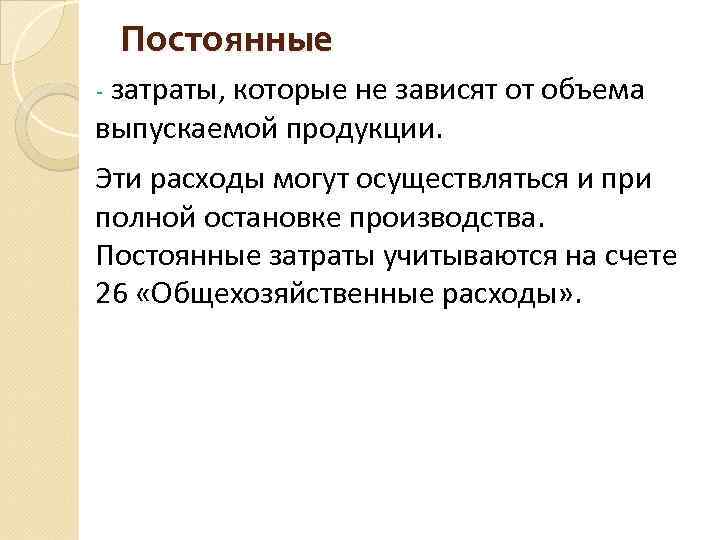 Постоянные

- затраты, которые не зависят от объема выпускаемой продукции.

Эти расходы могут осуществляться и при полной остановке производства. Постоянные затраты учитываются на счете 26 «Общехозяйственные расходы».